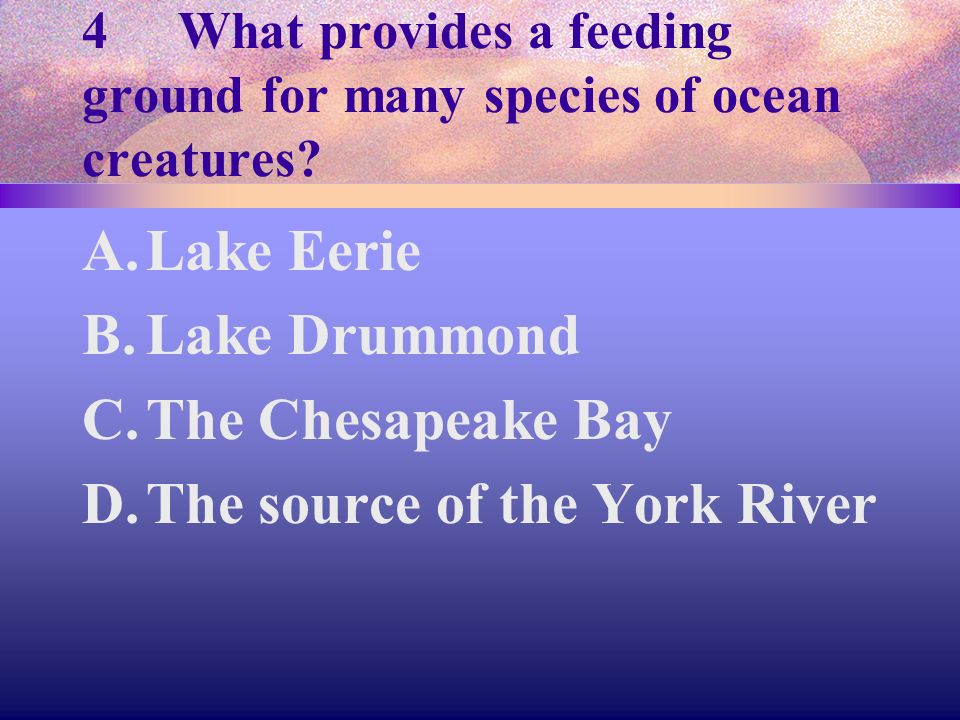 4 What provides a feeding ground for many species of ocean creatures?

A. Lake Eerie
B. Lake Drummond
C. The Chesapeake Bay
D. The source of the York River